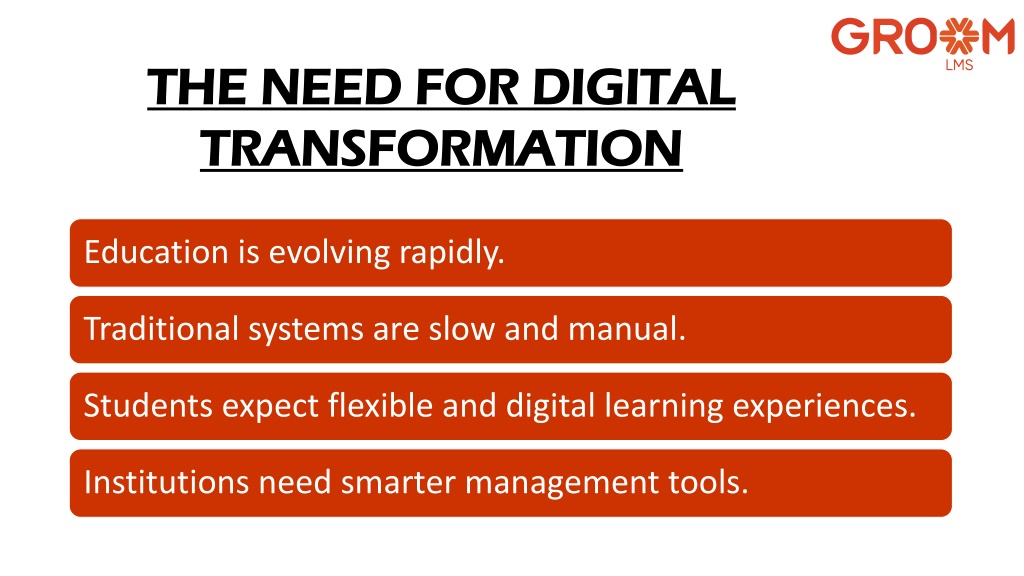 GROOM
LMS

THE NEED FOR DIGITAL TRANSFORMATION

Education is evolving rapidly.

Traditional systems are slow and manual.

Students expect flexible and digital learning experiences.

Institutions need smarter management tools.